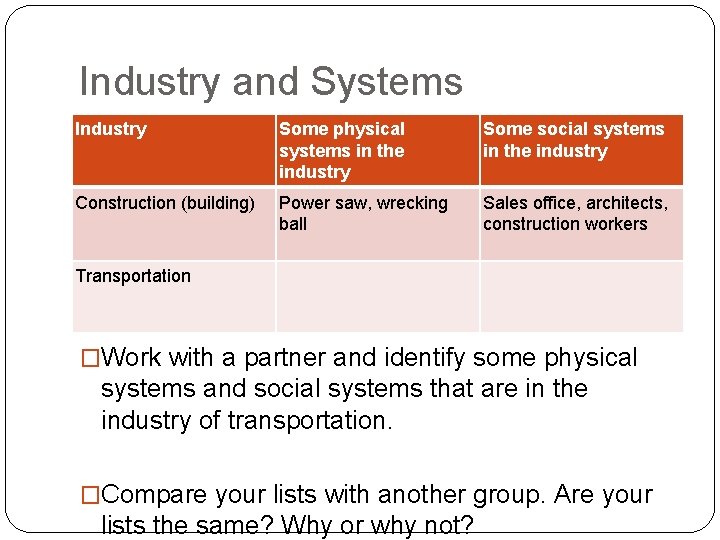 Industry and Systems

| Industry | Some physical systems in the industry | Some social systems in the industry |
|---|---|---|
| Construction (building) | Power saw, wrecking ball | Sales office, architects, construction workers |
| Transportation | | |

□Work with a partner and identify some physical systems and social systems that are in the industry of transportation.

□Compare your lists with another group. Are your lists the same? Why or why not?